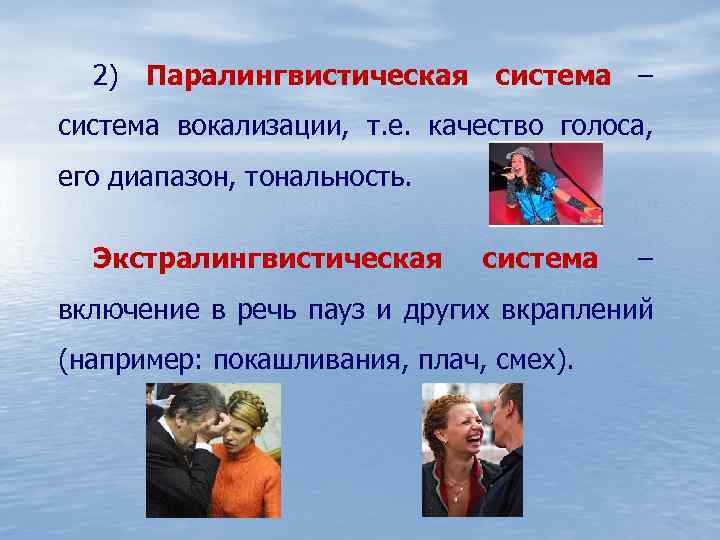 2) Паралингвистическая система – система вокализации, т.е. качество голоса, его диапазон, тональность.

Экстралингвистическая система – включение в речь пауз и других вкраплений (например: покашливания, плач, смех).